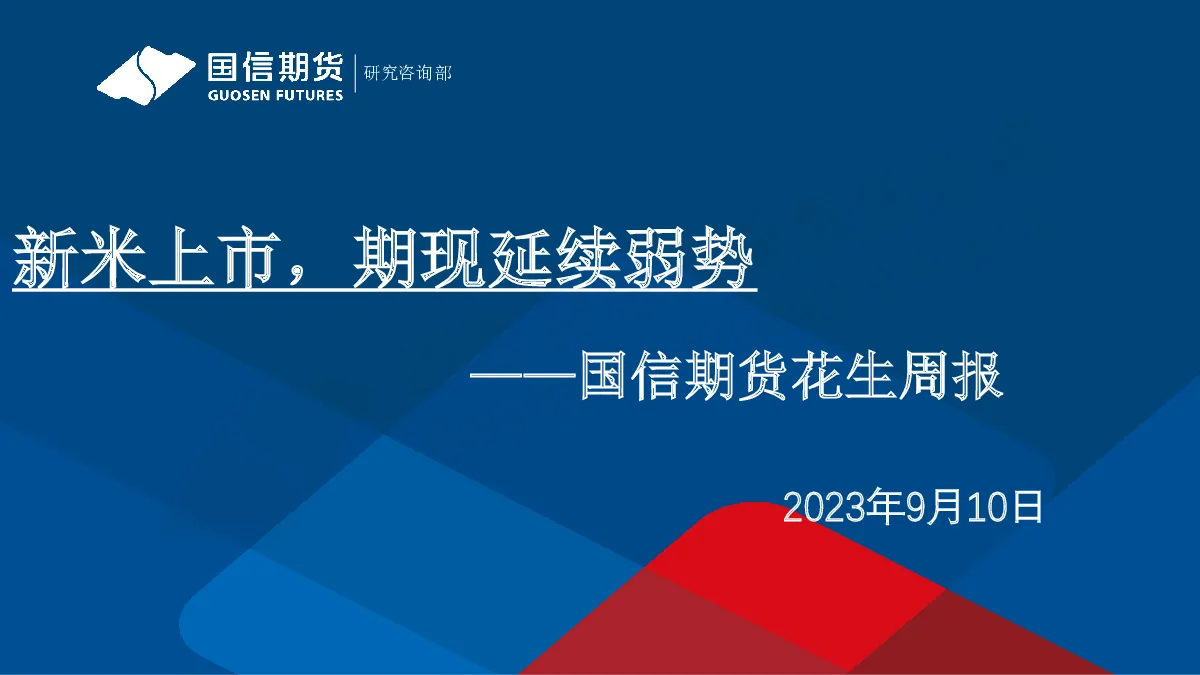 国信期货
GUOSEN FUTURES
研究咨询部

新米上市，期现延续弱势

——国信期货花生周报

2023年9月10日